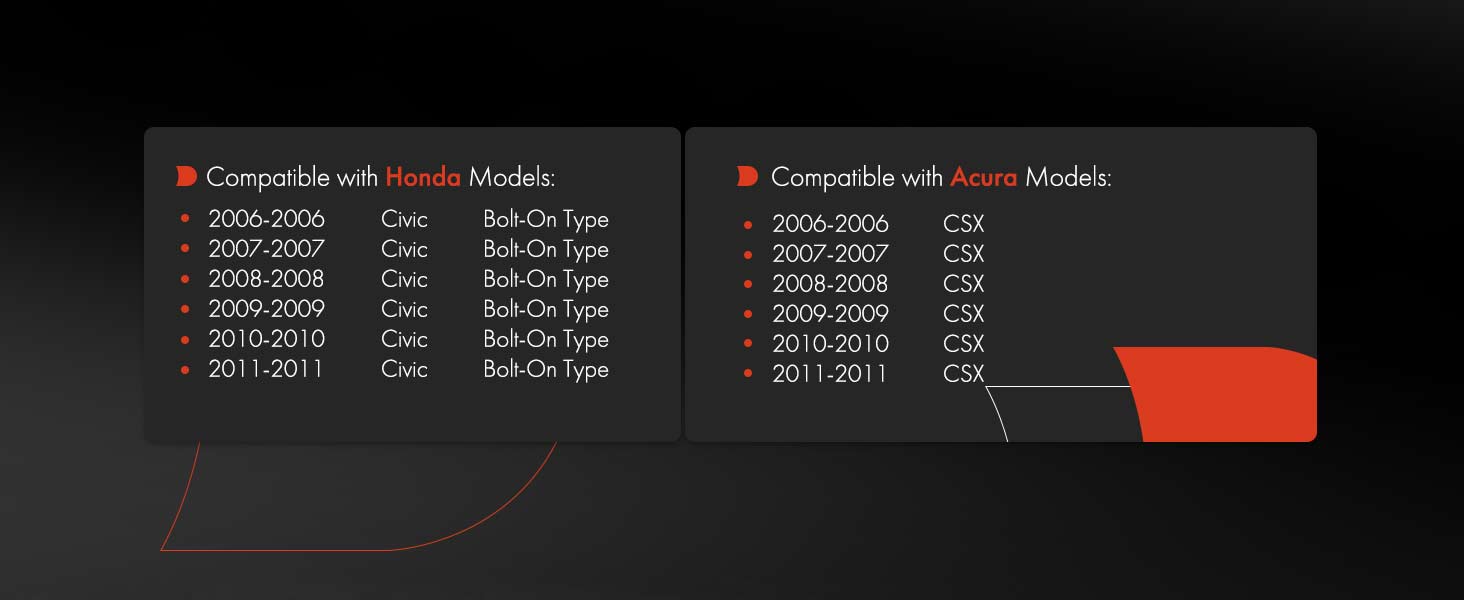 Compatible with Honda Models:

- 2006-2006 Civic Bolt-On Type
- 2007-2007 Civic Bolt-On Type
- 2008-2008 Civic Bolt-On Type
- 2009-2009 Civic Bolt-On Type
- 2010-2010 Civic Bolt-On Type
- 2011-2011 Civic Bolt-On Type

Compatible with Acura Models:

- 2006-2006 CSX
- 2007-2007 CSX
- 2008-2008 CSX
- 2009-2009 CSX
- 2010-2010 CSX
- 2011-2011 CSX